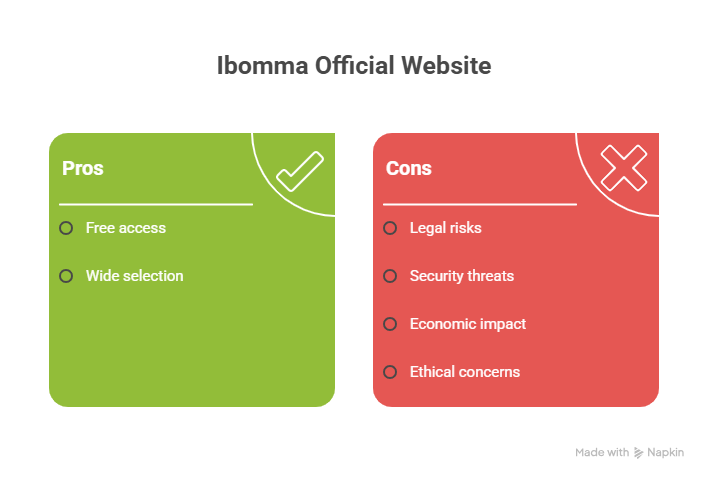 Ibomma Official Website

Pros

Free access

Wide selection

Cons

Legal risks

Security threats

Economic impact

Ethical concerns

Made with Napkin